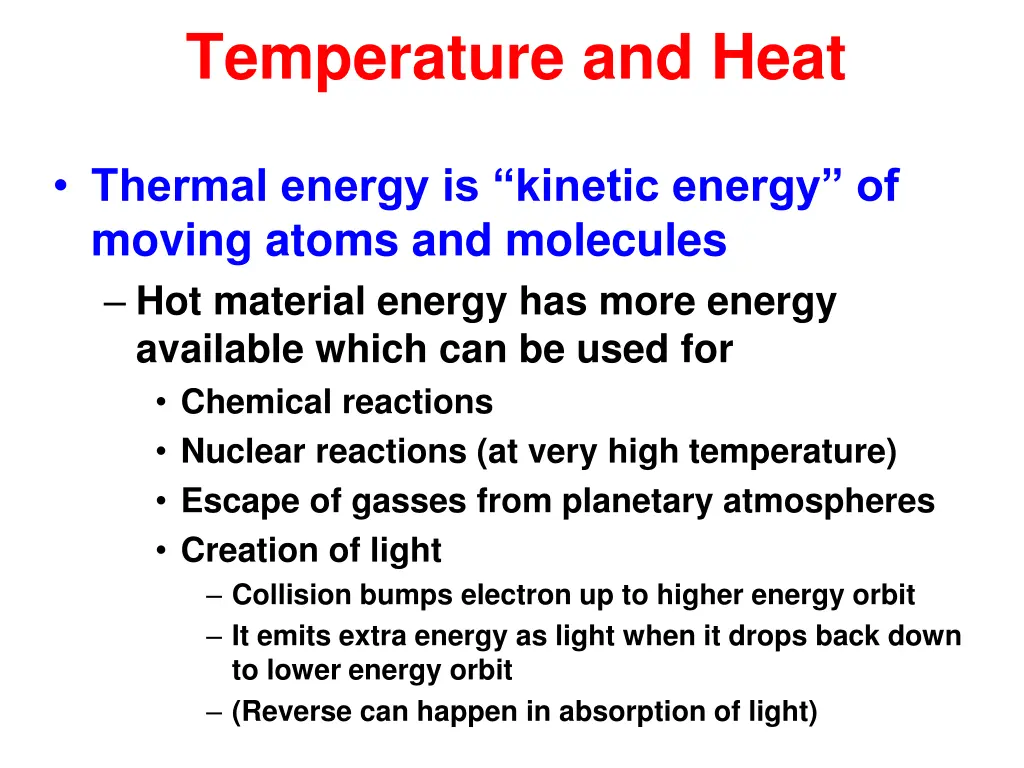 Temperature and Heat

• Thermal energy is “kinetic energy” of moving atoms and molecules
– Hot material energy has more energy available which can be used for
• Chemical reactions
• Nuclear reactions (at very high temperature)
• Escape of gasses from planetary atmospheres
• Creation of light
– Collision bumps electron up to higher energy orbit
– It emits extra energy as light when it drops back down to lower energy orbit
– (Reverse can happen in absorption of light)